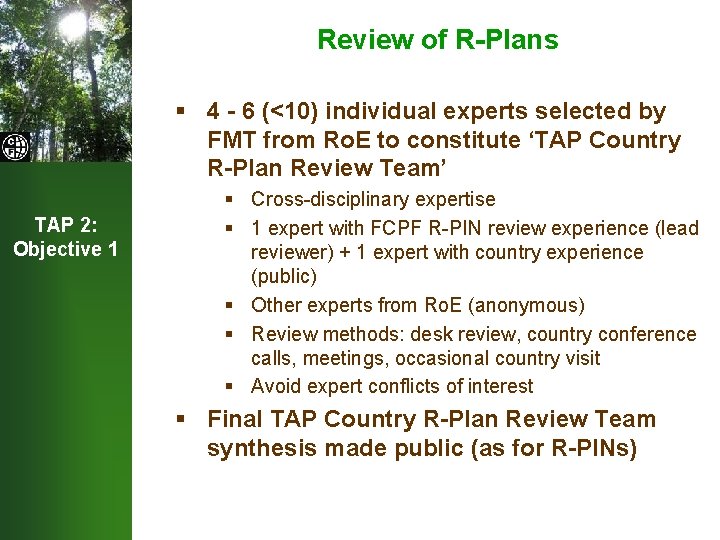 TAP 2: Objective 1

Review of R-Plans

▪ 4 - 6 (<10) individual experts selected by FMT from RoE to constitute ‘TAP Country R-Plan Review Team’

▪ Cross-disciplinary expertise

▪ 1 expert with FCPF R-PIN review experience (lead reviewer) + 1 expert with country experience (public)

▪ Other experts from RoE (anonymous)

▪ Review methods: desk review, country conference calls, meetings, occasional country visit

▪ Avoid expert conflicts of interest

▪ Final TAP Country R-Plan Review Team synthesis made public (as for R-PINs)